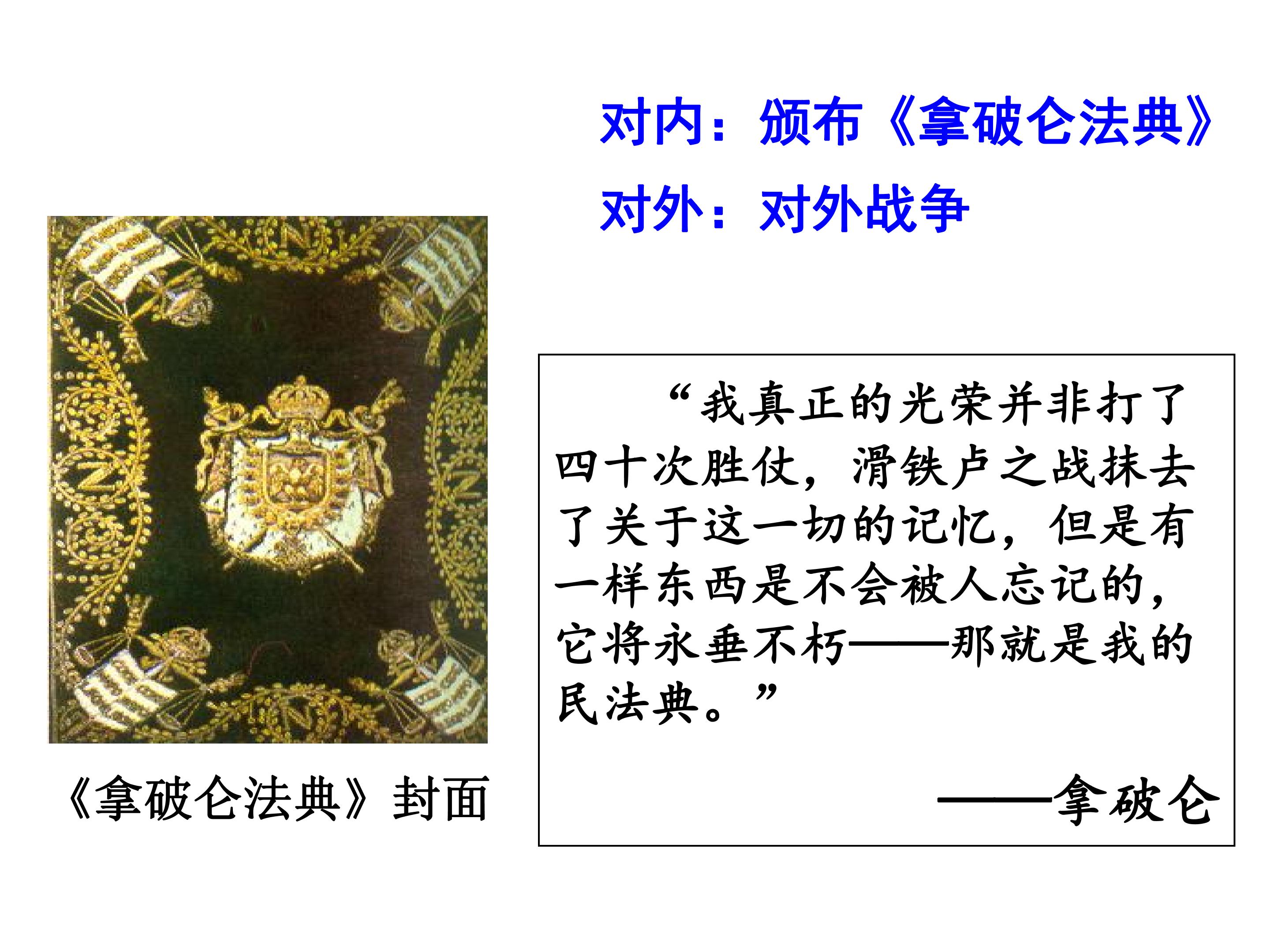 对内：颁布《拿破仑法典》

对外：对外战争

《拿破仑法典》封面

“我真正的光荣并非打了四十次胜仗，滑铁卢之战抹去了关于这一切的记忆，但是有一样东西是不会被人忘记的，它将永垂不朽——那就是我的民法典。”

——拿破仑